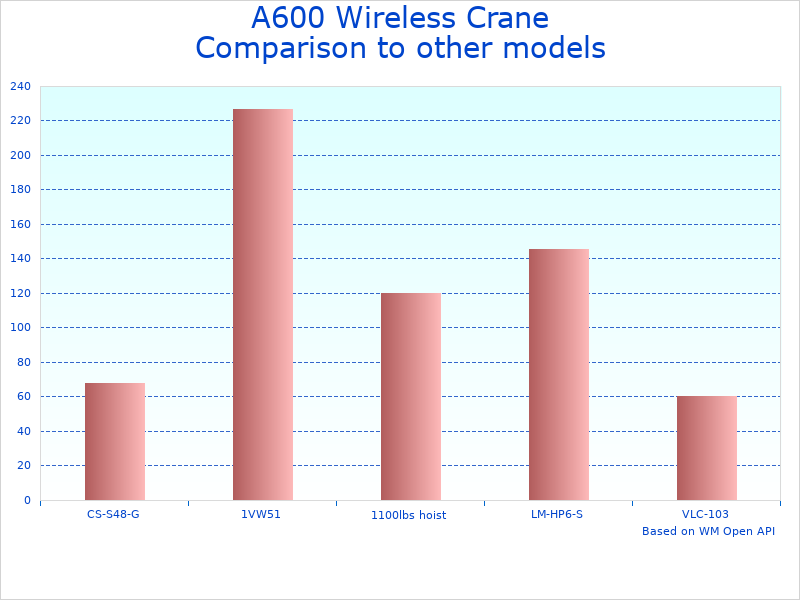 A600 Wireless Crane
Comparison to other models

240
220
200
180
160
140
120
100
80
60
40
20
0

CS-S48-G
1VW51
1100lbs hoist
LM-HP6-S
VLC-103

Based on WM Open API